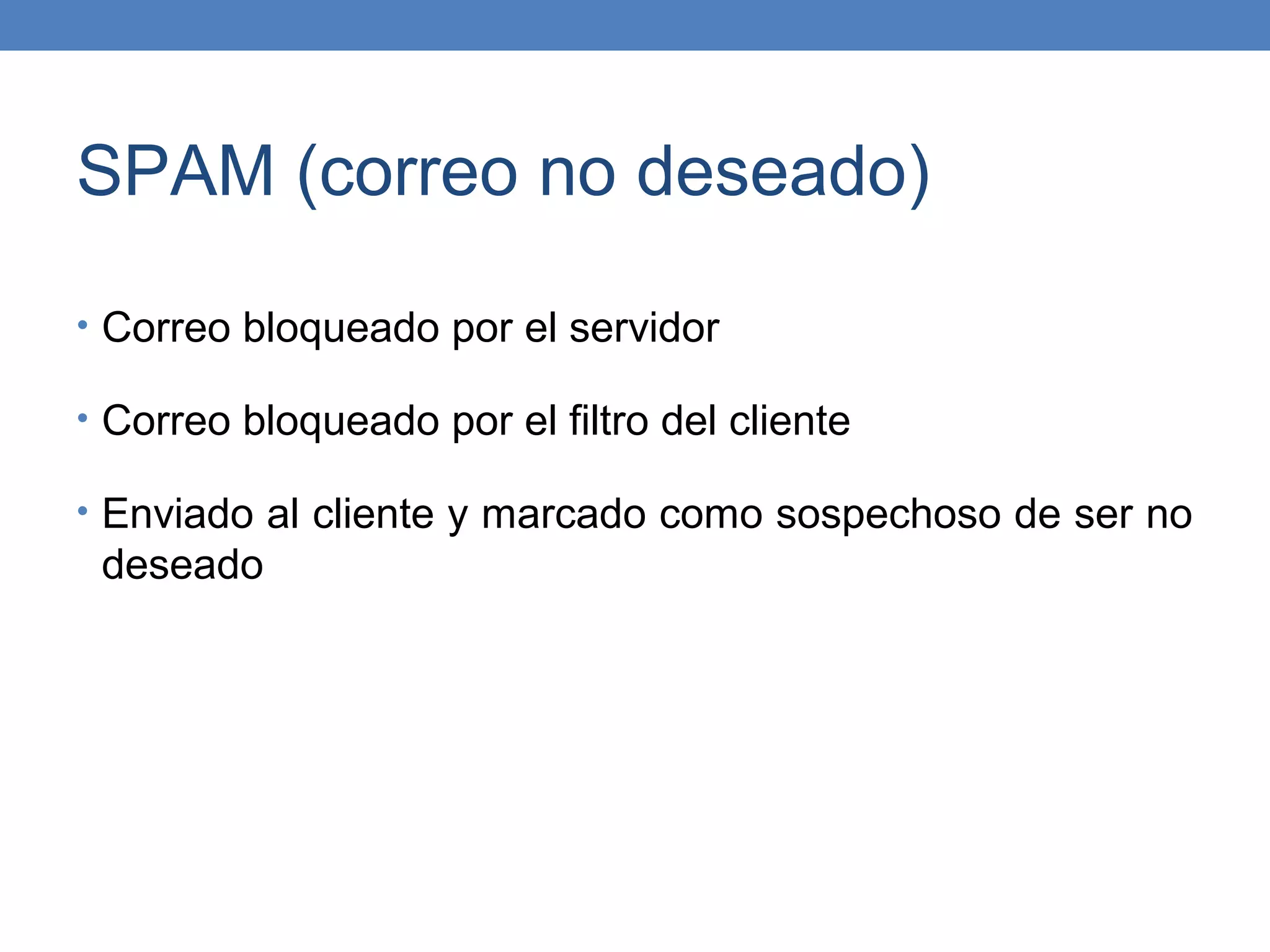 SPAM (correo no deseado)

• Correo bloqueado por el servidor

• Correo bloqueado por el filtro del cliente

• Enviado al cliente y marcado como sospechoso de ser no deseado